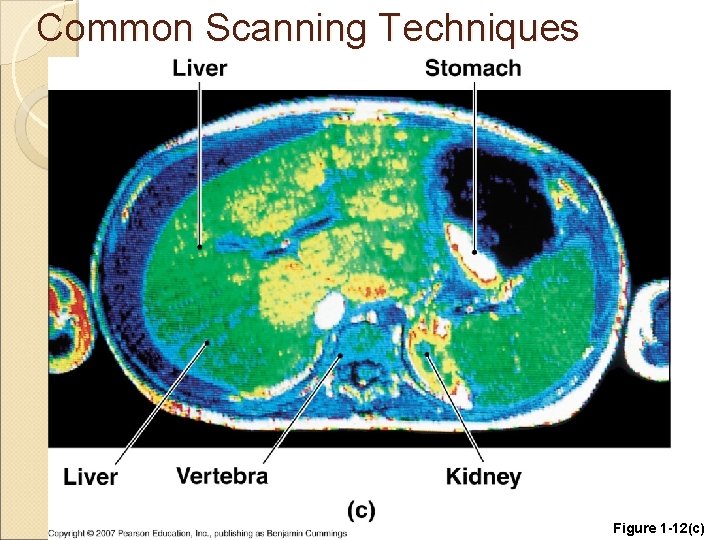 Common Scanning Techniques

Liver

Stomach

Liver

Vertebra

Kidney

(c)

Copyright © 2007 Pearson Education, Inc., publishing as Benjamin Cummings

Figure 1-12(c)